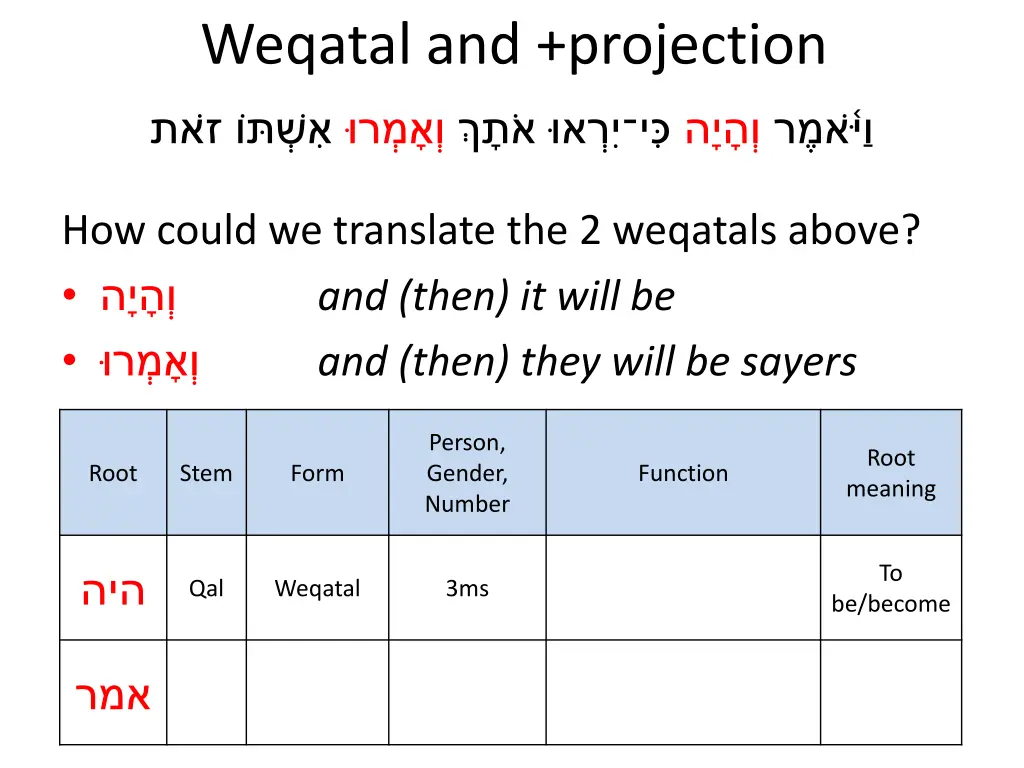 Weqatal and +projection

וַיֹּ֫אמֶר וְהָיָה כִּי־יִרְאוּ אֹתָךְ וְאָמְרוּ אִשְׁתּוֹ זֹאת

How could we translate the 2 weqatals above?

• וְהָיָה and (then) it will be
• וְאָמְרוּ and (then) they will be sayers

| Root | Stem | Form | Person, Gender, Number | Function | Root meaning |
|---|---|---|---|---|---|
| היה | Qal | Weqatal | 3ms | | To be/become |
| אמר | | | | | |